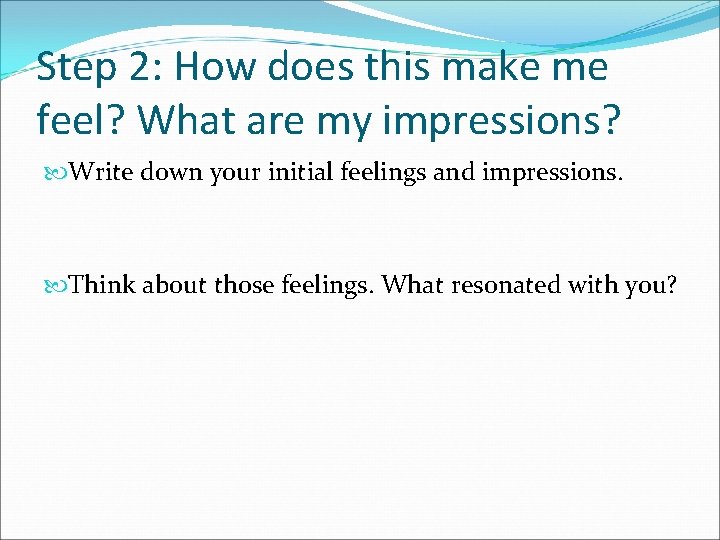 Step 2: How does this make me feel? What are my impressions?

Write down your initial feelings and impressions.

Think about those feelings. What resonated with you?